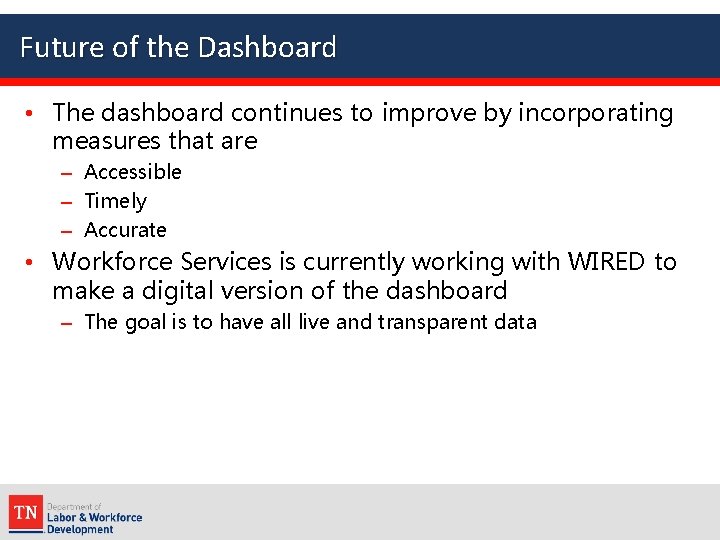 Future of the Dashboard

• The dashboard continues to improve by incorporating measures that are
– Accessible
– Timely
– Accurate

• Workforce Services is currently working with WIRED to make a digital version of the dashboard
– The goal is to have all live and transparent data

TN Department of Labor & Workforce Development